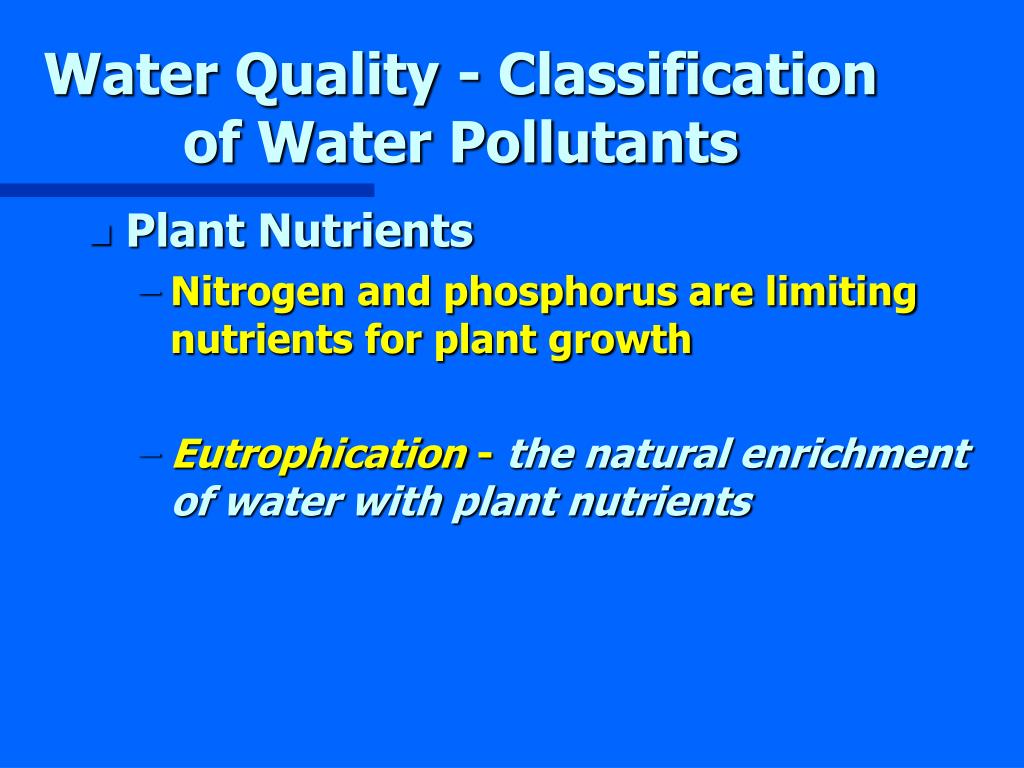 Water Quality - Classification of Water Pollutants

Plant Nutrients

– Nitrogen and phosphorus are limiting nutrients for plant growth

– Eutrophication - the natural enrichment of water with plant nutrients